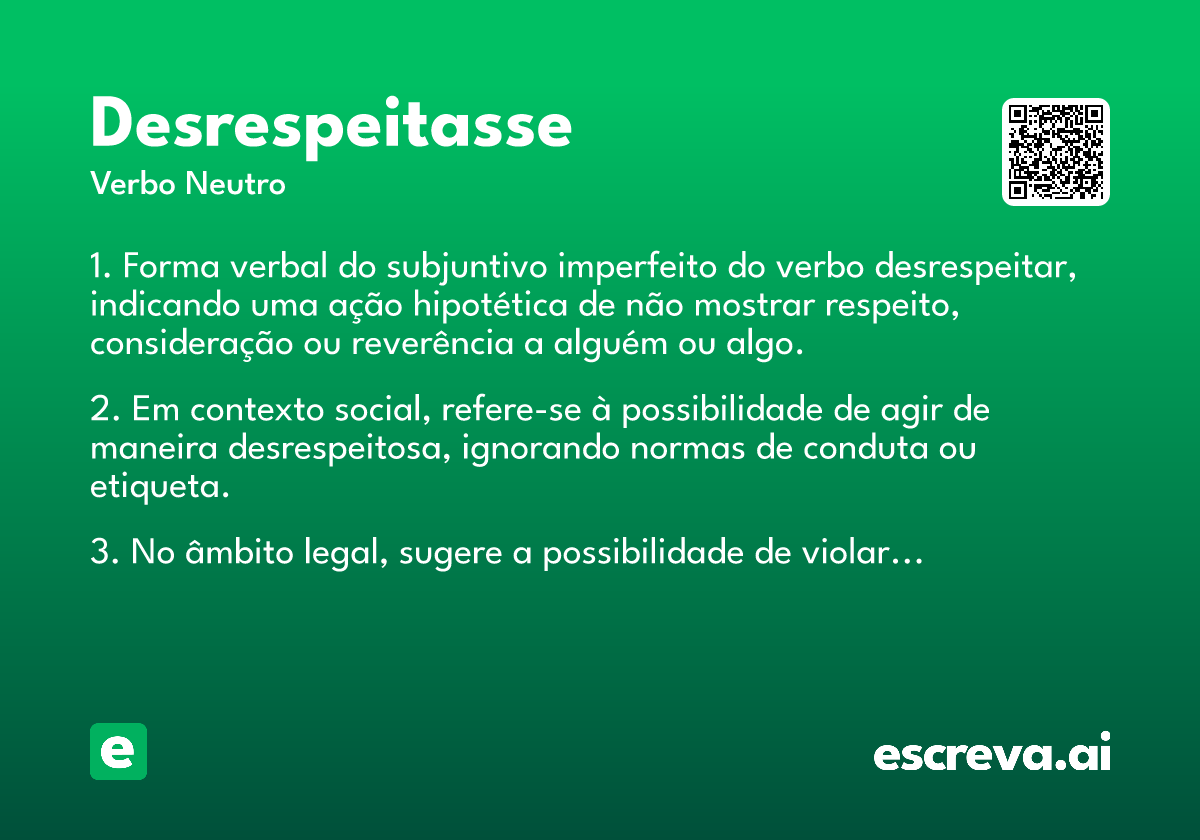 Desrespeitasse
Verbo Neutro

1. Forma verbal do subjuntivo imperfeito do verbo desrespeitar, indicando uma ação hipotética de não mostrar respeito, consideração ou reverência a alguém ou algo.

2. Em contexto social, refere-se à possibilidade de agir de maneira desrespeitosa, ignorando normas de conduta ou etiqueta.

3. No âmbito legal, sugere a possibilidade de violar...

e

escreva.ai